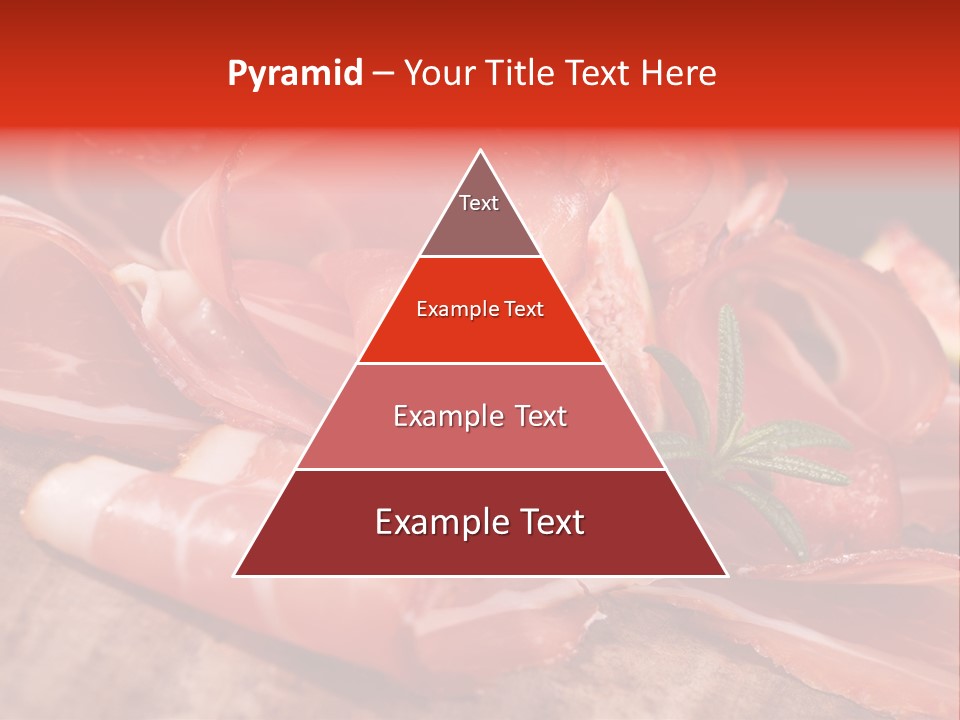 Pyramid – Your Title Text Here

Text

Example Text

Example Text

Example Text